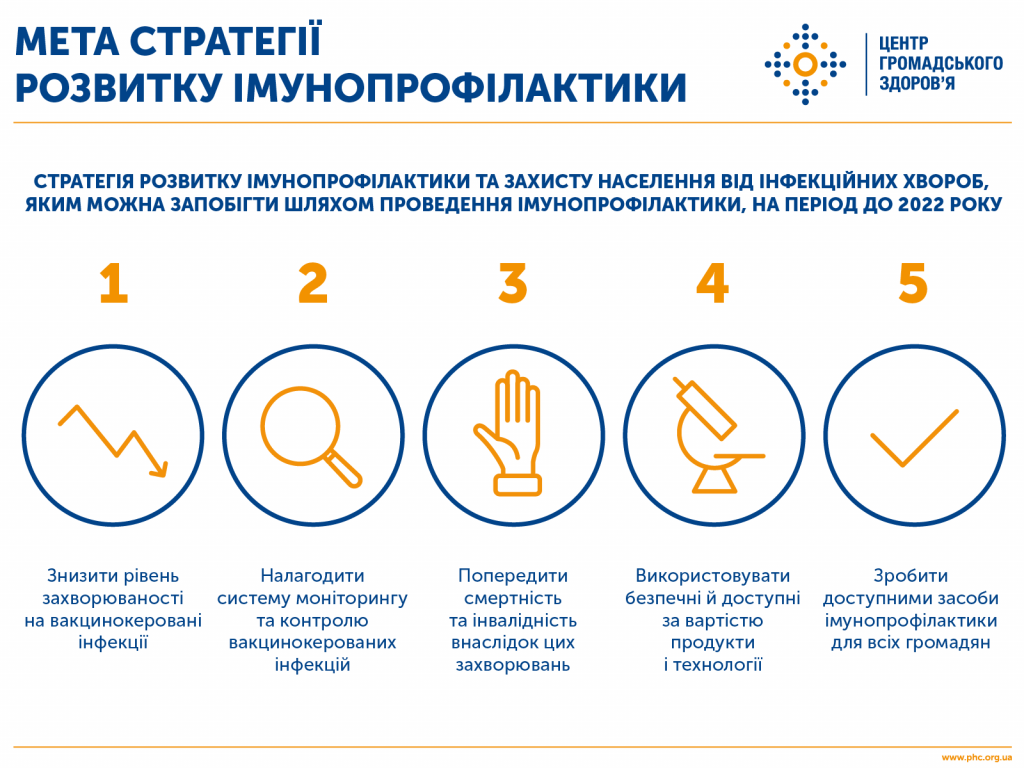 МЕТА СТРАТЕГІЇ
РОЗВИТКУ ІМУНОПРОФІЛАКТИКИ

ЦЕНТР ГРОМАДСЬКОГО ЗДОРОВ'Я

СТРАТЕГІЯ РОЗВИТКУ ІМУНОПРОФІЛАКТИКИ ТА ЗАХИСТУ НАСЕЛЕННЯ ВІД ІНФЕКЦІЙНИХ ХВОРОБ, ЯКИМ МОЖНА ЗАПОБІГТИ ШЛЯХОМ ПРОВЕДЕННЯ ІМУНОПРОФІЛАКТИКИ, НА ПЕРІОД ДО 2022 РОКУ

1

Знизити рівень захворюваності на вакцинокеровані інфекції

2

Налагодити систему моніторингу та контролю вакцинокерованих інфекцій

3

Попередити смертність та інвалідність внаслідок цих захворювань

4

Використовувати безпечні й доступні за вартістю продукти і технології

5

Зробити доступними засоби імунопрофілактики для всіх громадян

www.phc.org.ua